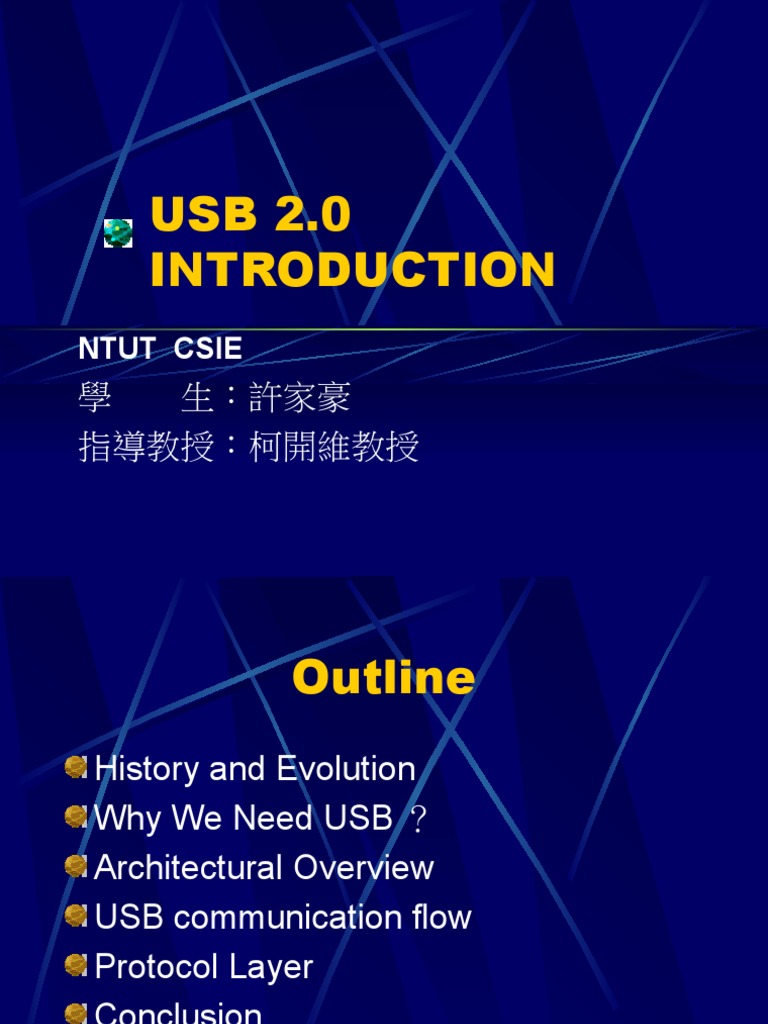 USB 2.0 INTRODUCTION

NTUT CSIE

學　　生：許家豪

指導教授：柯開維教授

Outline

History and Evolution

Why We Need USB ?

Architectural Overview

USB communication flow

Protocol Layer

Conclusion